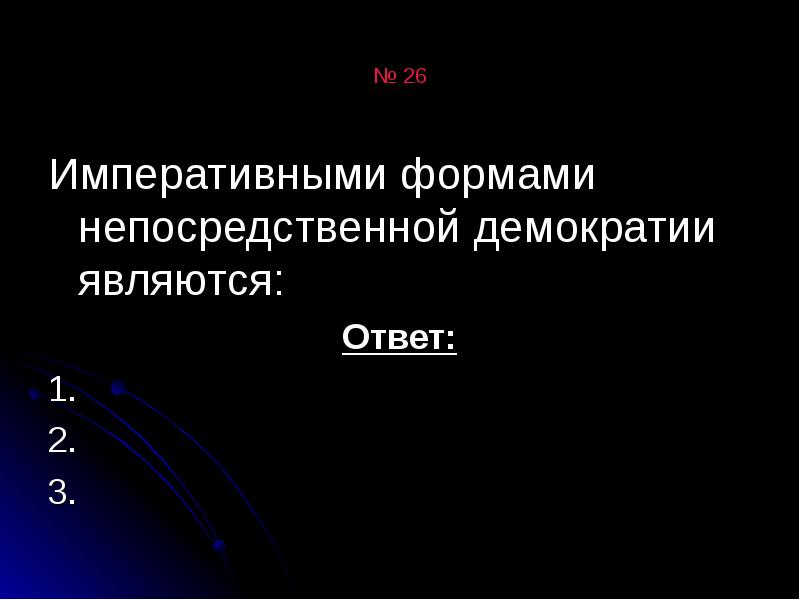 № 26

Императивными формами непосредственной демократии являются:

Ответ:

1.
2.
3.